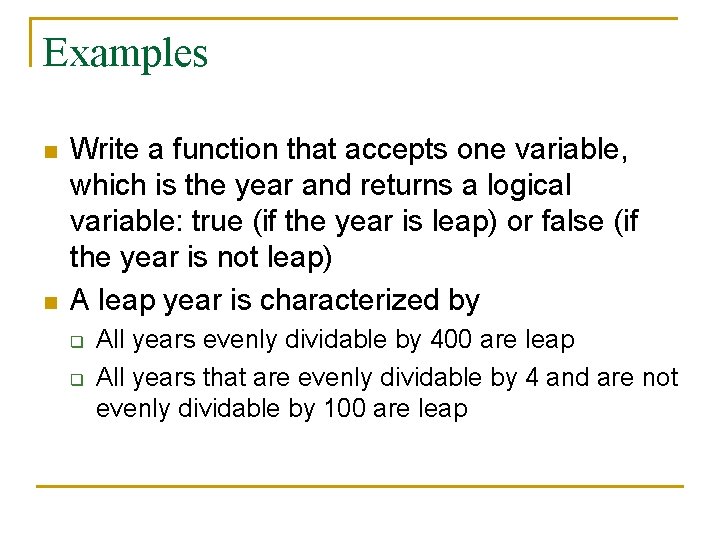 Examples

Write a function that accepts one variable, which is the year and returns a logical variable: true (if the year is leap) or false (if the year is not leap)

A leap year is characterized by

All years evenly dividable by 400 are leap

All years that are evenly dividable by 4 and are not evenly dividable by 100 are leap